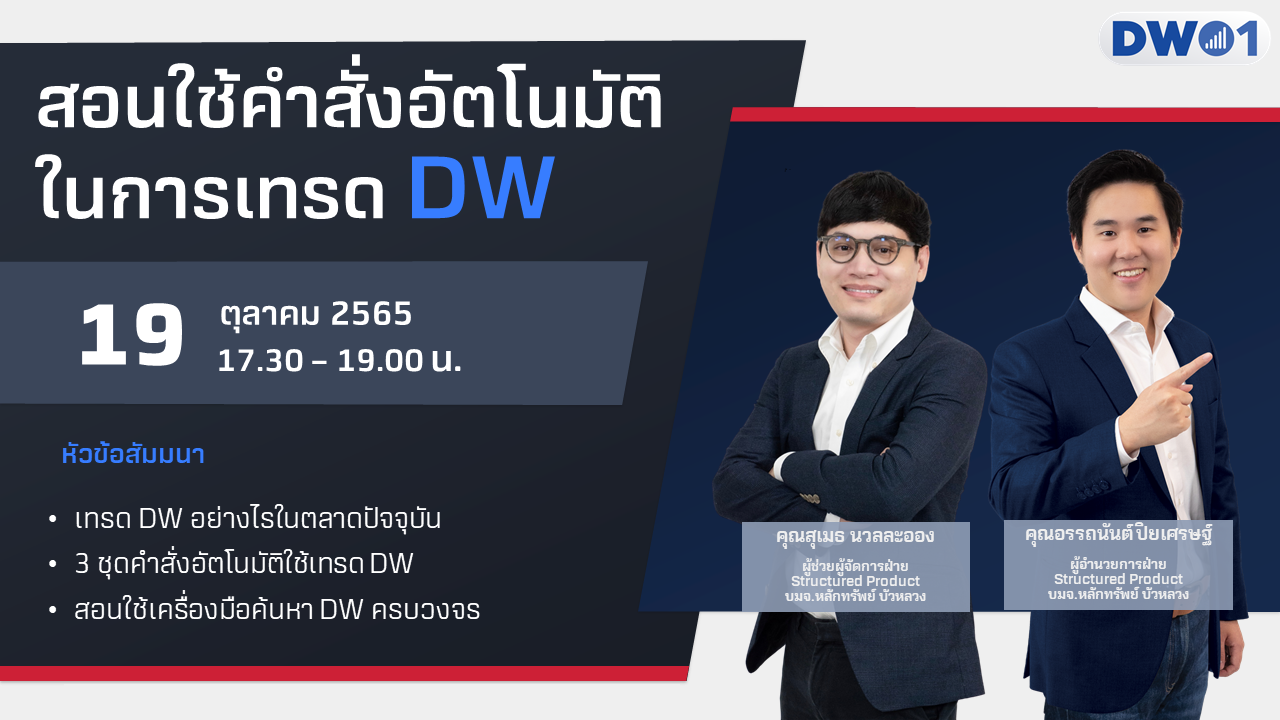 DW01

สอนใช้คำสั่งอัตโนมัติ
ในการเทรด DW

19 ตุลาคม 2565
17.30 – 19.00 น.

หัวข้อสัมมนา

• เทรด DW อย่างไรในตลาดปัจจุบัน
• 3 ชุดคำสั่งอัตโนมัติใช้เทรด DW
• สอนใช้เครื่องมือค้นหา DW ครบวงจร

คุณสุเมธ นวลละออง
ผู้ช่วยผู้จัดการฝ่าย
Structured Product
บมจ.หลักทรัพย์ บัวหลวง

คุณอรรถนันต์ปิยเศรษฐ์
ผู้อำนวยการฝ่าย
Structured Product
บมจ.หลักทรัพย์ บัวหลวง